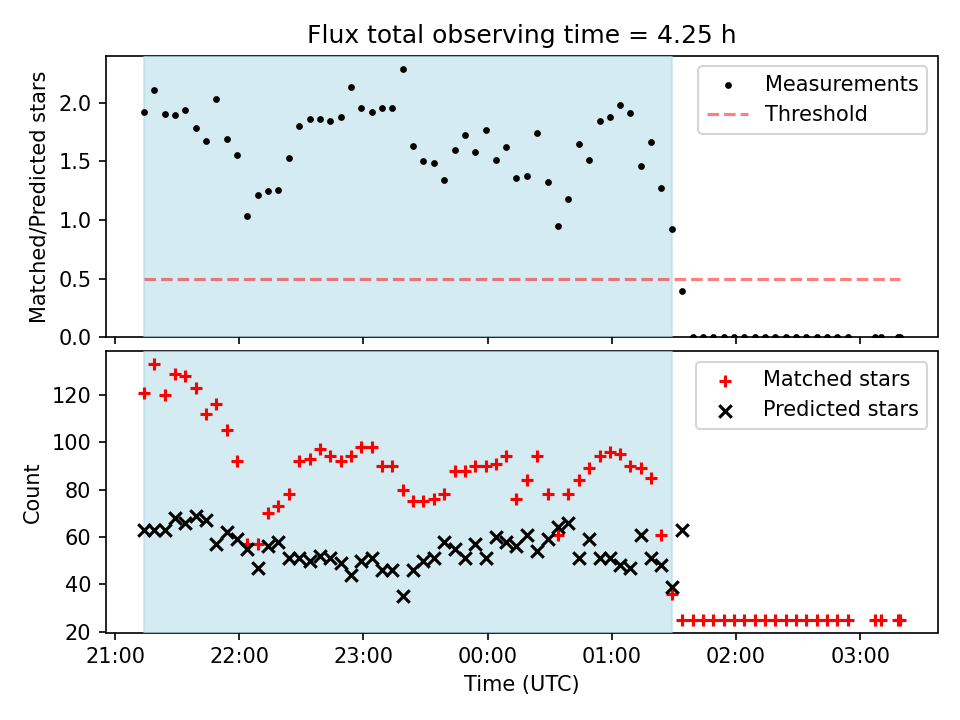 Flux total observing time = 4.25 h

Matched/Predicted stars

2.0
1.5
1.0
0.5
0.0

Measurements
Threshold

Count

120
100
80
60
40
20

Matched stars
Predicted stars

21:00
22:00
23:00
00:00
01:00
02:00
03:00

Time (UTC)